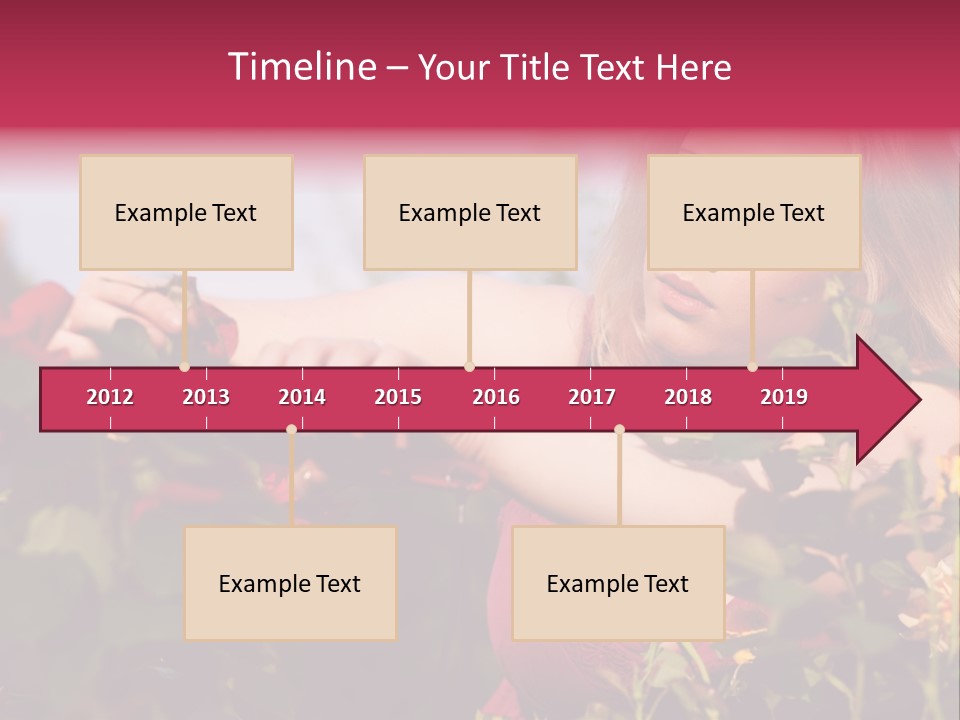 Timeline – Your Title Text Here

Example Text

Example Text

Example Text

2012 2013 2014 2015 2016 2017 2018 2019

Example Text

Example Text